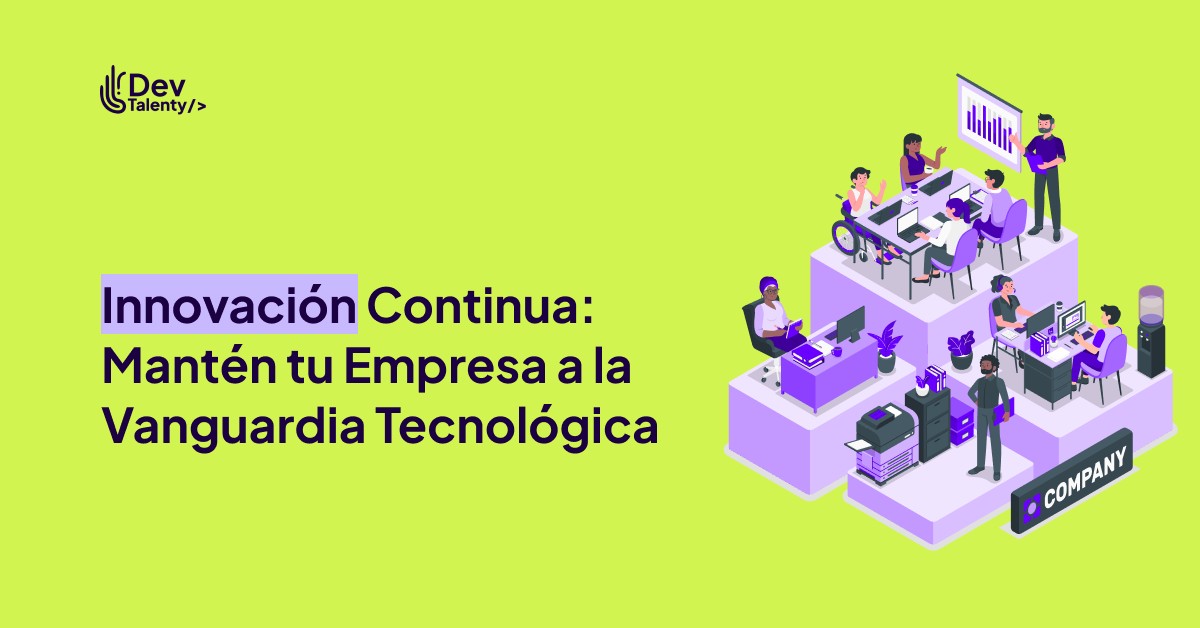 Dev
Talenty/>

Innovación Continua: Mantén tu Empresa a la Vanguardia Tecnológica

COMPANY